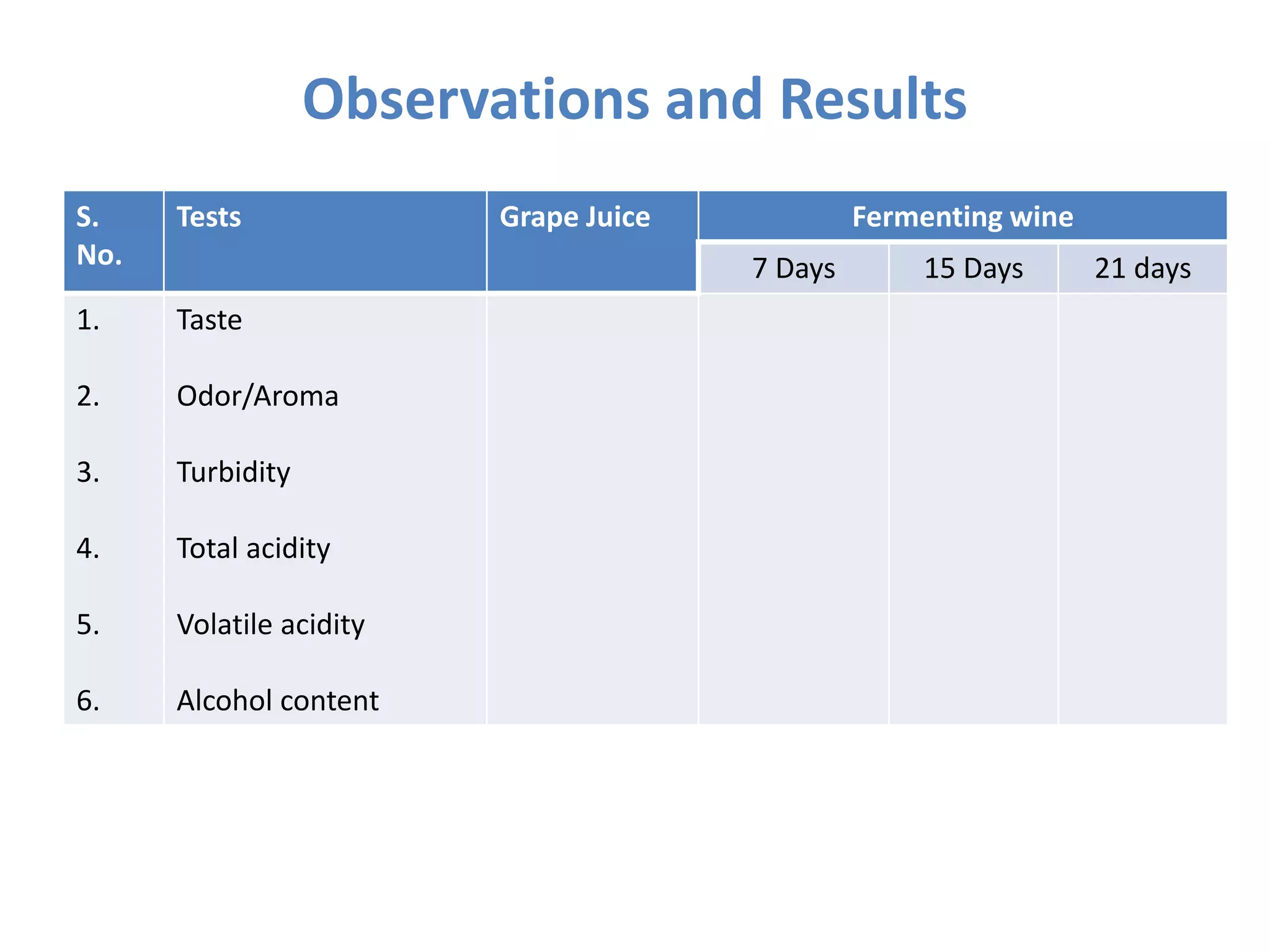 Observations and Results

| S. No. | Tests | Grape Juice | Fermenting wine | | |
|---|---|---|---|---|---|
| | | | 7 Days | 15 Days | 21 days |
| 1. | Taste | | | | |
| 2. | Odor/Aroma | | | | |
| 3. | Turbidity | | | | |
| 4. | Total acidity | | | | |
| 5. | Volatile acidity | | | | |
| 6. | Alcohol content | | | | |